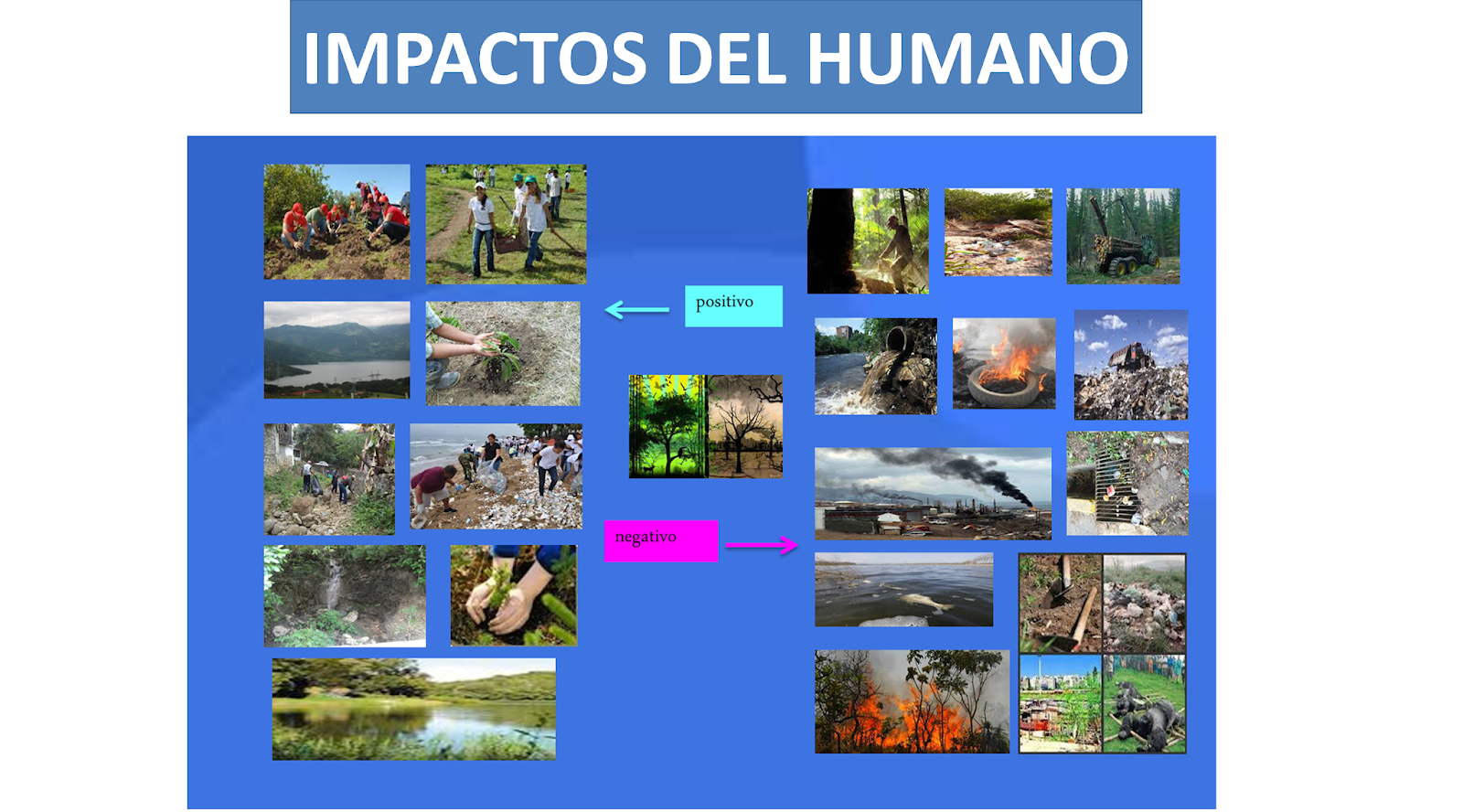 IMPACTOS DEL HUMANO

positivo

negativo